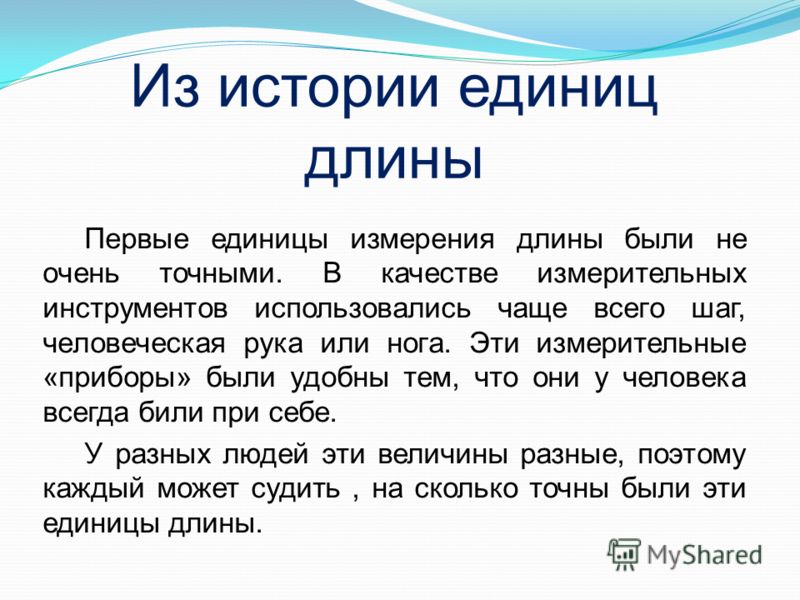 Из истории единиц длины

Первые единицы измерения длины были не очень точными. В качестве измерительных инструментов использовались чаще всего шаг, человеческая рука или нога. Эти измерительные «приборы» были удобны тем, что они у человека всегда били при себе.

У разных людей эти величины разные, поэтому каждый может судить , на сколько точны были эти единицы длины.

MyShared